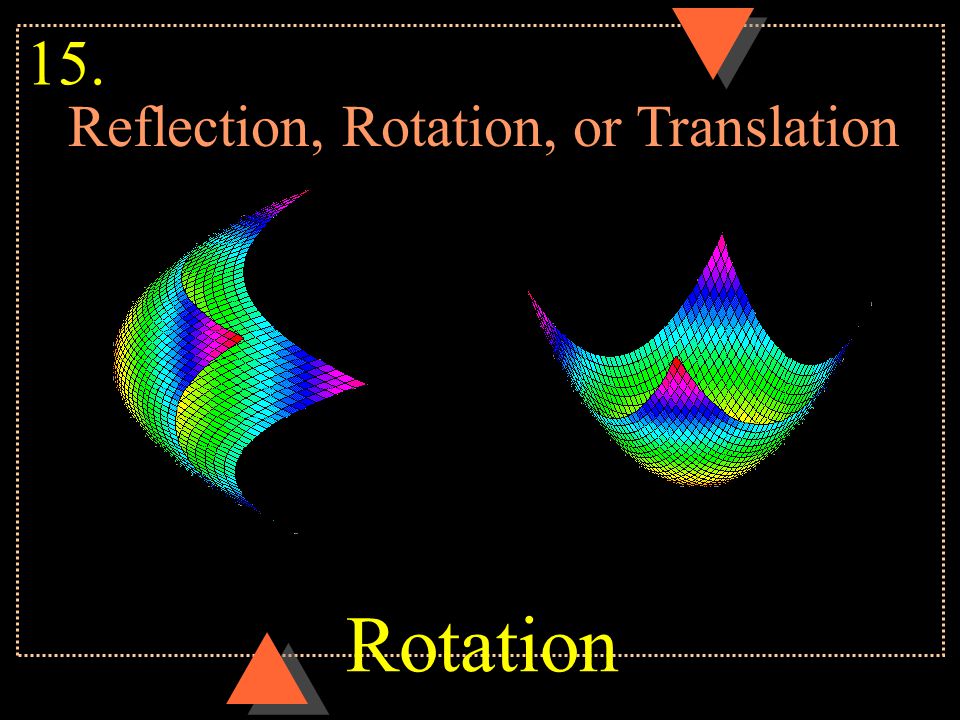 15.

Reflection, Rotation, or Translation

Rotation